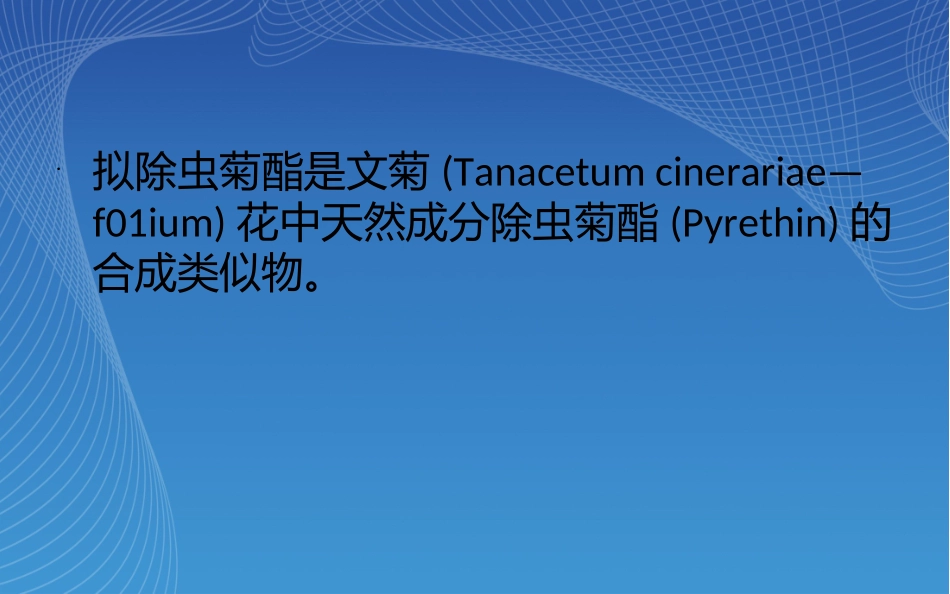 拟除虫菊酯是文菊 (Tanacetum cinerariae—f01ium) 花中天然成分除虫菊酯 (Pyrethin) 的合成类似物。